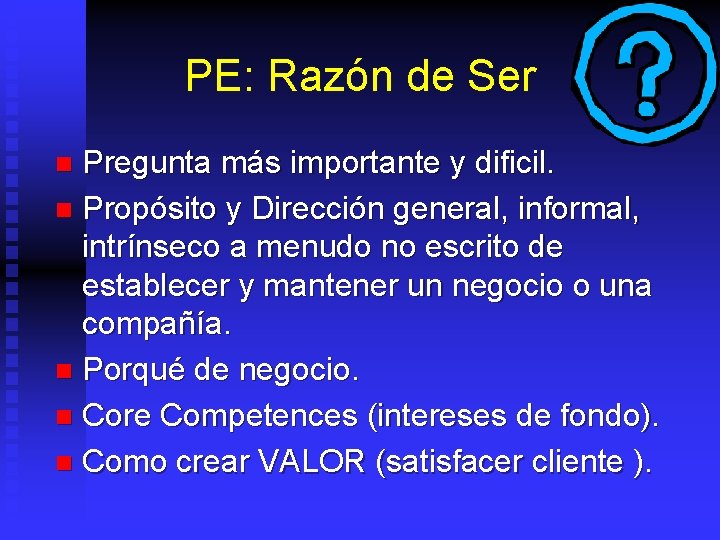 PE: Razón de Ser

• Pregunta más importante y dificil.
• Propósito y Dirección general, informal, intrínseco a menudo no escrito de establecer y mantener un negocio o una compañía.
• Porqué de negocio.
• Core Competences (intereses de fondo).
• Como crear VALOR (satisfacer cliente ).